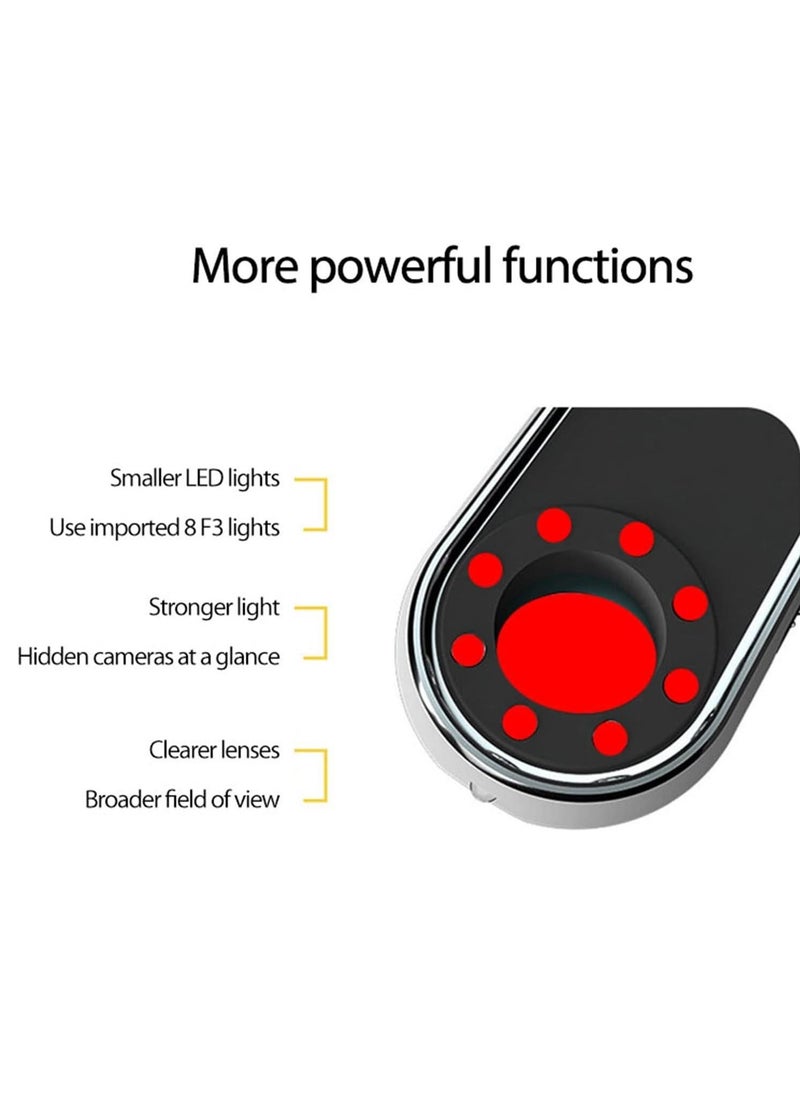 More powerful functions

Smaller LED lights

Use imported 8 F3 lights

Stronger light

Hidden cameras at a glance

Clearer lenses

Broader field of view